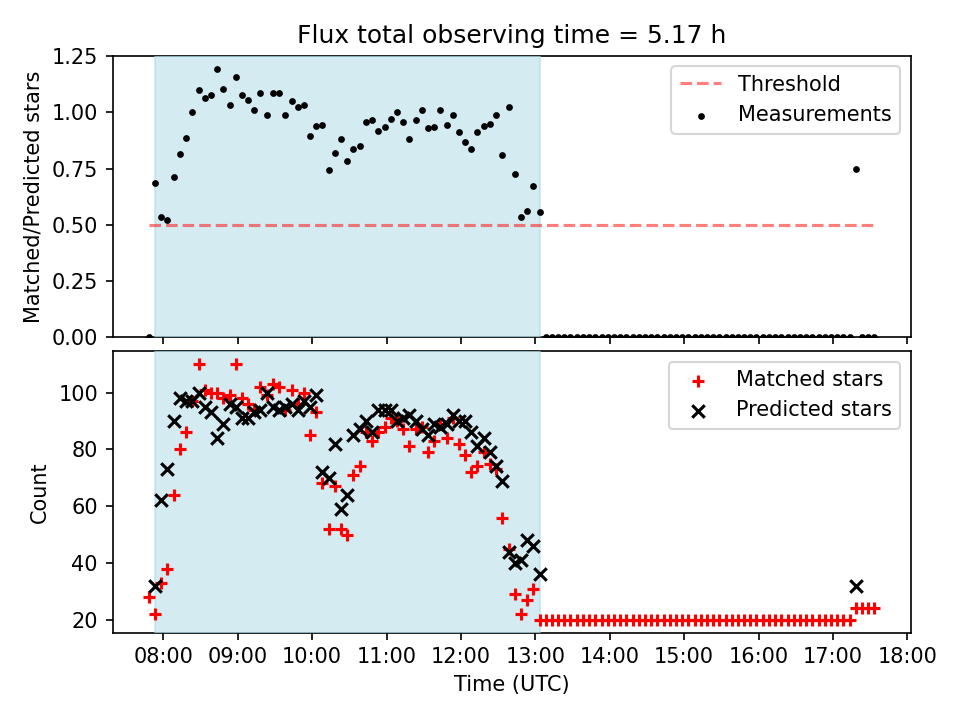 Flux total observing time = 5.17 h

Matched/Predicted stars

1.25
1.00
0.75
0.50
0.25
0.00

Threshold
Measurements

Count

100
80
60
40
20

Matched stars
Predicted stars

08:00 09:00 10:00 11:00 12:00 13:00 14:00 15:00 16:00 17:00 18:00

Time (UTC)